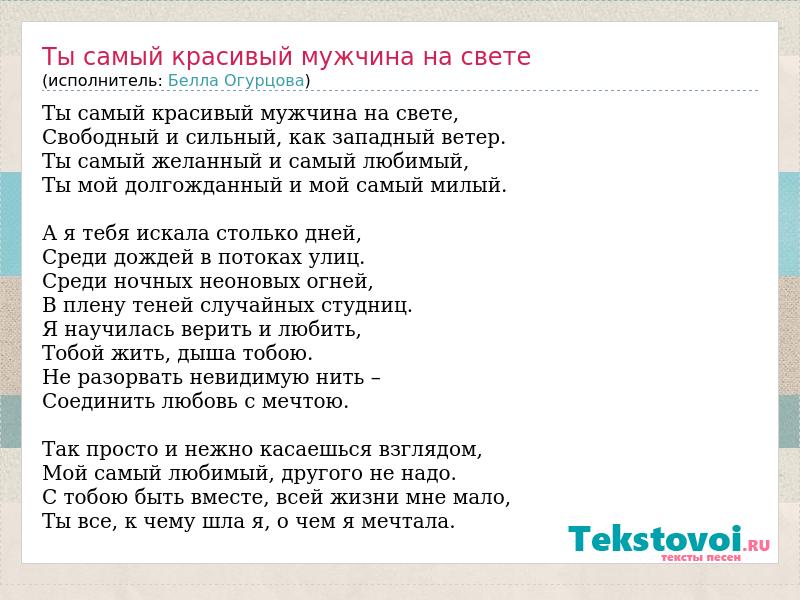 Ты самый красивый мужчина на свете
(исполнитель: Белла Огурцова)

Ты самый красивый мужчина на свете,
Свободный и сильный, как западный ветер.
Ты самый желанный и самый любимый,
Ты мой долгожданный и мой самый милый.

А я тебя искала столько дней,
Среди дождей в потоках улиц.
Среди ночных неоновых огней,
В плену теней случайных студниц.
Я научилась верить и любить,
Тобой жить, дыша тобою.
Не разорвать невидимую нить –
Соединить любовь с мечтою.

Так просто и нежно касаешься взглядом,
Мой самый любимый, другого не надо.
С тобою быть вместе, всей жизни мне мало,
Ты все, к чему шла я, о чем я мечтала.

Tekstovoi.RU
тексты песен